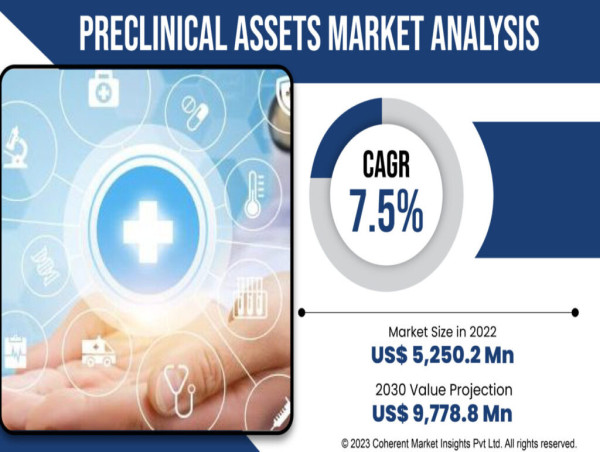 PRECLINICAL ASSETS MARKET ANALYSIS

CAGR
7.5%

Market Size in 2022
US$ 5,250.2 Mn

2030 Value Projection
US$ 9,778.8 Mn

© 2023 Coherent Market Insights Pvt Ltd. All rights reserved.